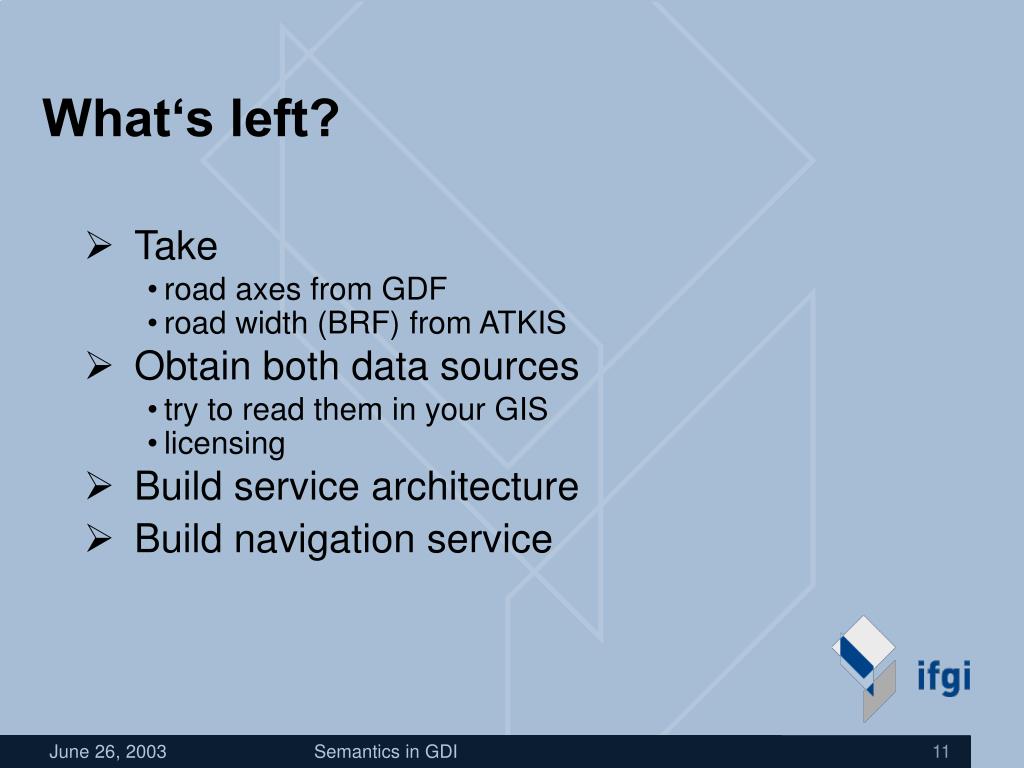 What‘s left?

➢ Take
• road axes from GDF
• road width (BRF) from ATKIS

➢ Obtain both data sources
• try to read them in your GIS
• licensing

➢ Build service architecture

➢ Build navigation service

ifgi

June 26, 2003 Semantics in GDI 11